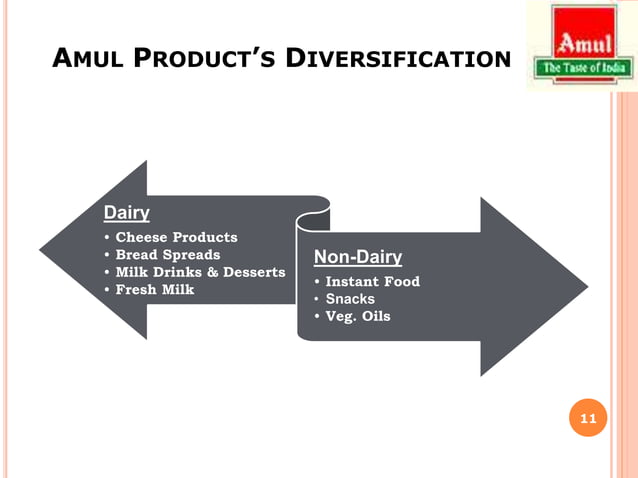 AMUL PRODUCT'S DIVERSIFICATION

Amul
The Taste of India

Dairy
• Cheese Products
• Bread Spreads
• Milk Drinks & Desserts
• Fresh Milk

Non-Dairy
• Instant Food
• Snacks
• Veg. Oils

11